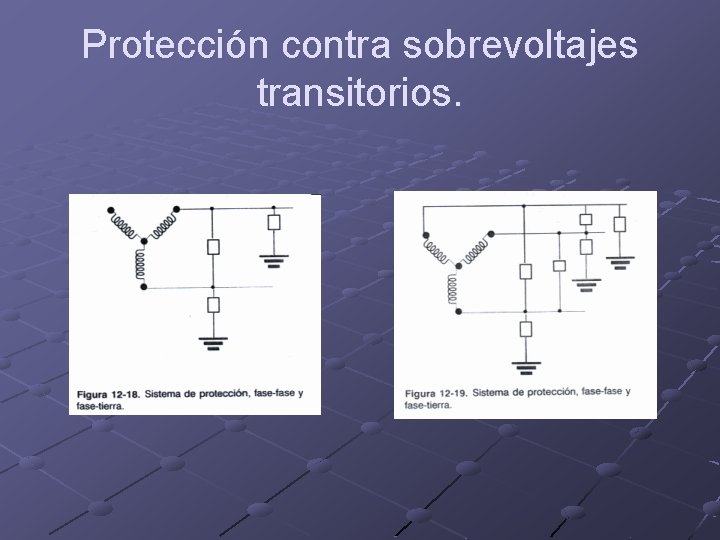 Protección contra sobrevoltajes transitorios.

Figura 12-18. Sistema de protección, fase-fase y fase-tierra.

Figura 12-19. Sistema de protección, fase-fase y fase-tierra.